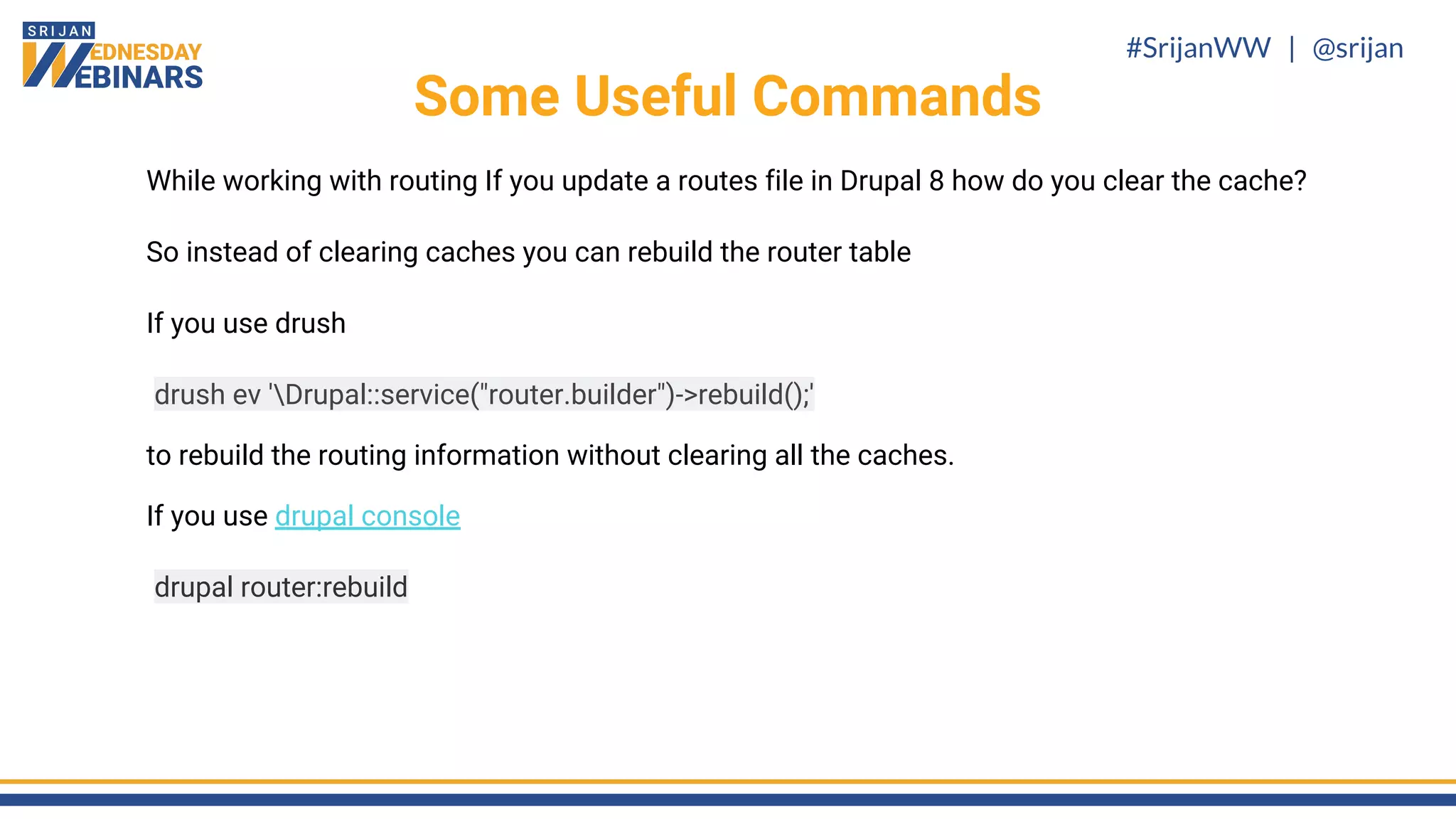 SRIJAN
WEDNESDAY
WEBINARS

#SrijanWW | @srijan

Some Useful Commands

While working with routing If you update a routes file in Drupal 8 how do you clear the cache?

So instead of clearing caches you can rebuild the router table

If you use drush

drush ev '\Drupal::service("router.builder")->rebuild();'

to rebuild the routing information without clearing all the caches.

If you use drupal console

drupal router:rebuild